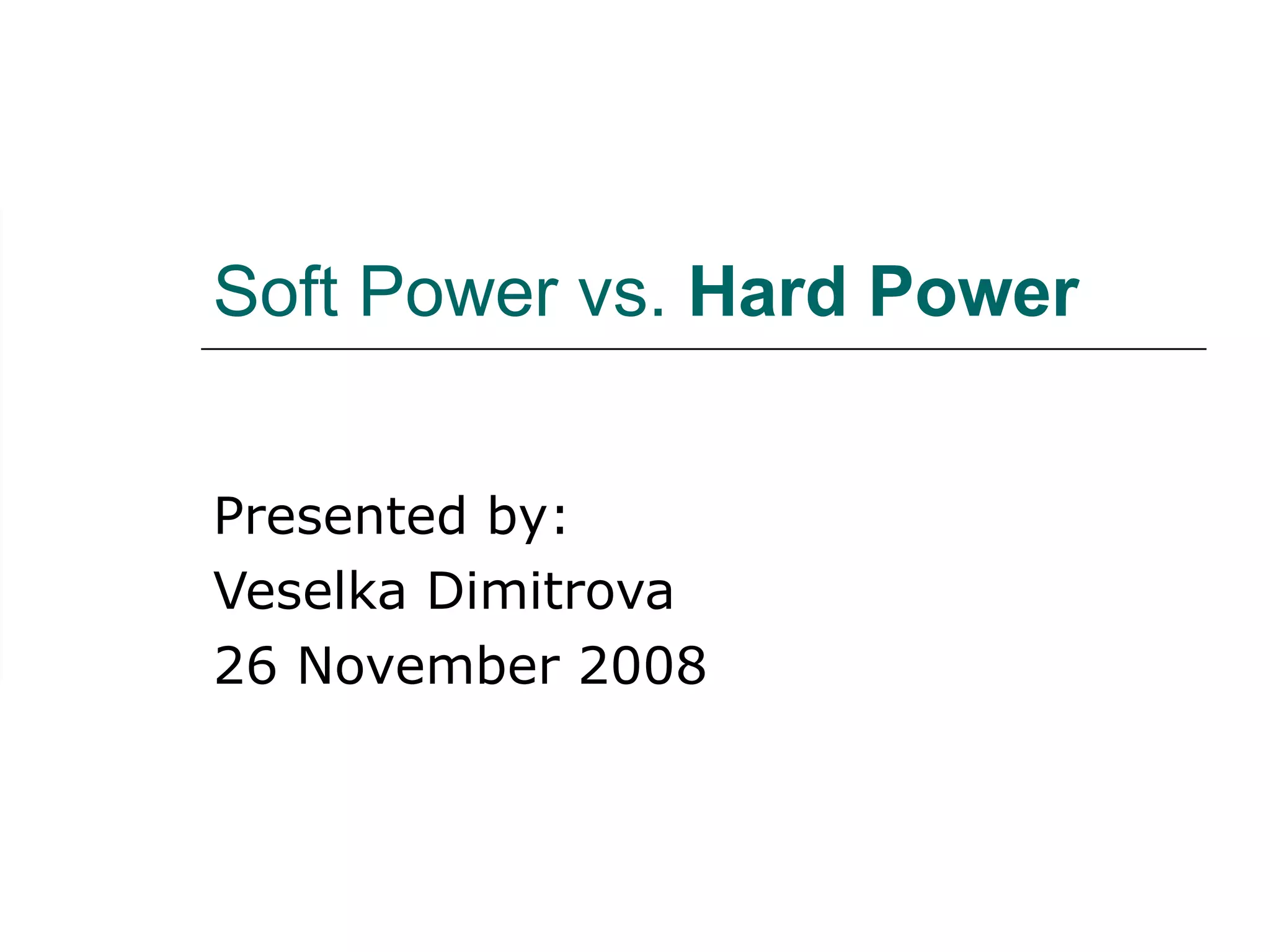 Soft Power vs. Hard Power

Presented by:
Veselka Dimitrova
26 November 2008